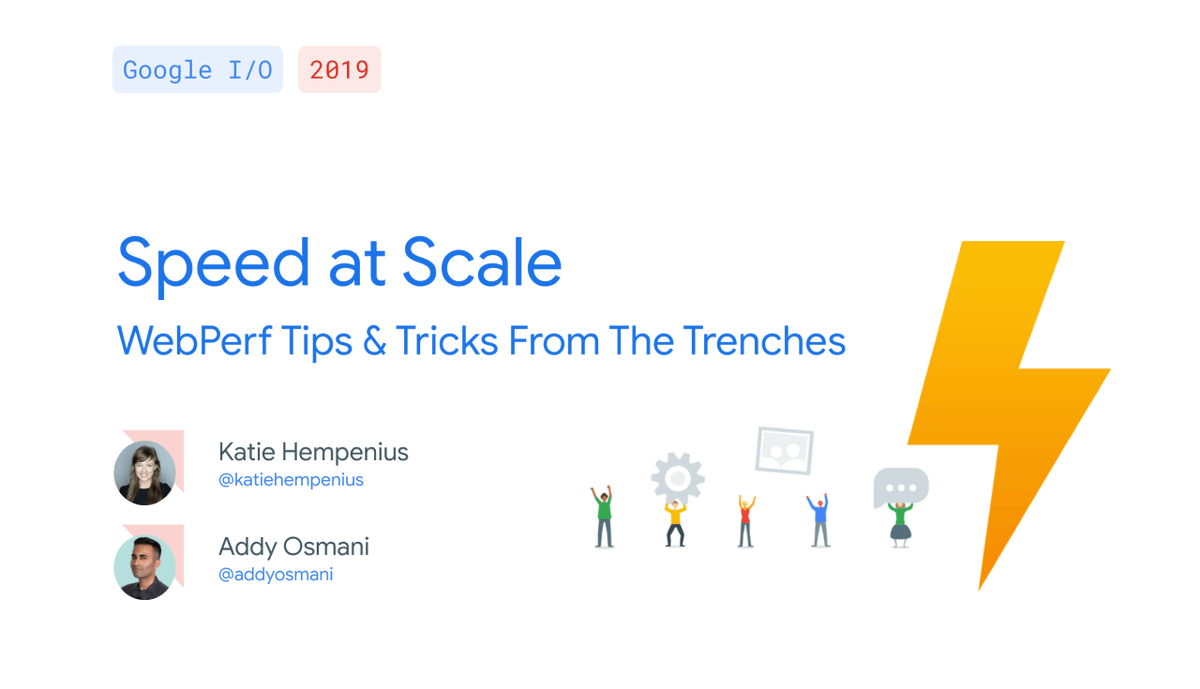 Google I/O 2019

Speed at Scale

WebPerf Tips & Tricks From The Trenches

Katie Hempenius
@katiehempenius

Addy Osmani
@addyosmani